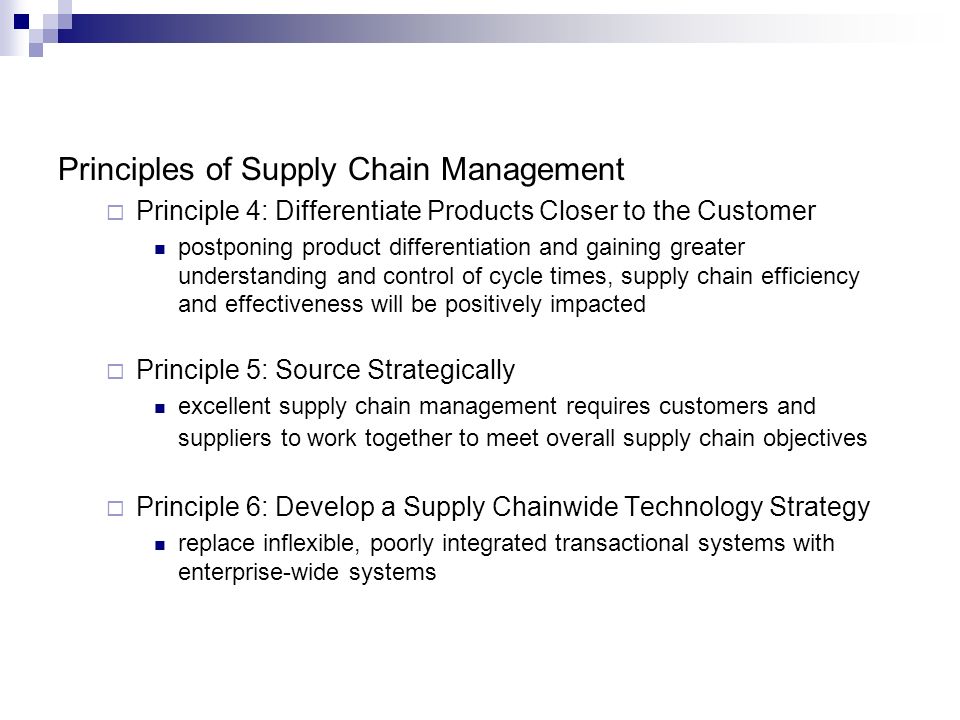 Principles of Supply Chain Management

Principle 4: Differentiate Products Closer to the Customer

postponing product differentiation and gaining greater understanding and control of cycle times, supply chain efficiency and effectiveness will be positively impacted

Principle 5: Source Strategically

excellent supply chain management requires customers and suppliers to work together to meet overall supply chain objectives

Principle 6: Develop a Supply Chainwide Technology Strategy

replace inflexible, poorly integrated transactional systems with enterprise-wide systems